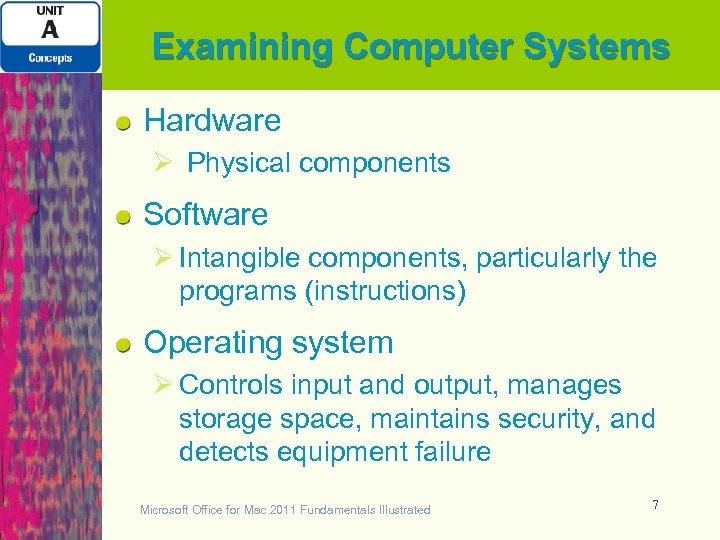 UNIT
A
Concepts

Examining Computer Systems

Hardware

Physical components

Software

Intangible components, particularly the programs (instructions)

Operating system

Controls input and output, manages storage space, maintains security, and detects equipment failure

Microsoft Office for Mac 2011 Fundamentals Illustrated

7